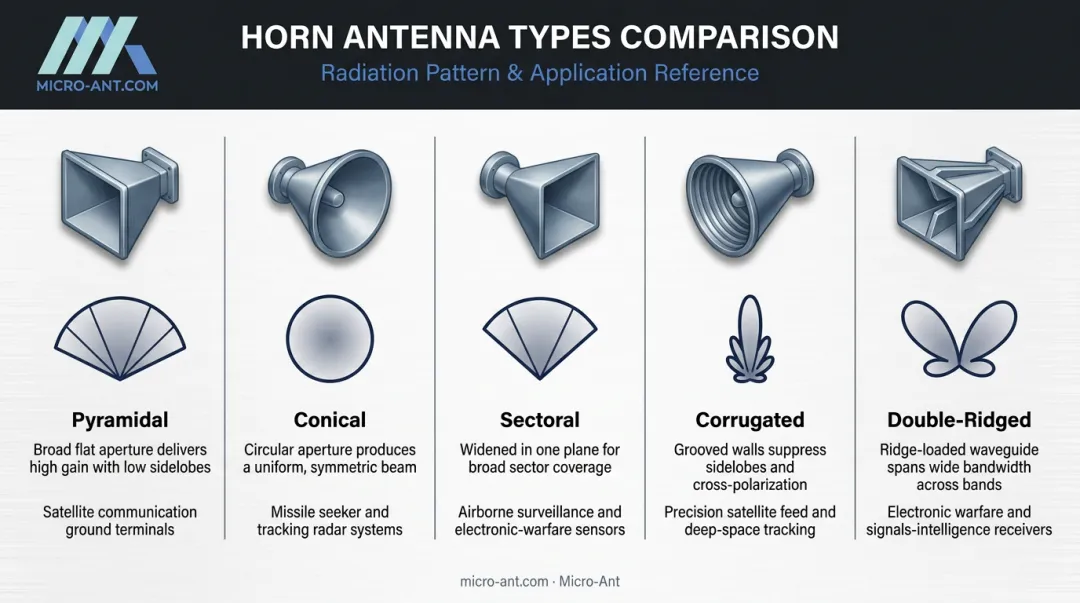 MICRO-ANT.COM

HORN ANTENNA TYPES COMPARISON

Radiation Pattern & Application Reference

Pyramidal

Broad flat aperture delivers high gain with low sidelobes

Satellite communication ground terminals

Conical

Circular aperture produces a uniform, symmetric beam

Missile seeker and tracking radar systems

Sectoral

Widened in one plane for broad sector coverage

Airborne surveillance and electronic-warfare sensors

Corrugated

Grooved walls suppress sidelobes and cross-polarization

Precision satellite feed and deep-space tracking

Double-Ridged

Ridge-loaded waveguide spans wide bandwidth across bands

Electronic warfare and signals-intelligence receivers

micro-ant.com · Micro-Ant